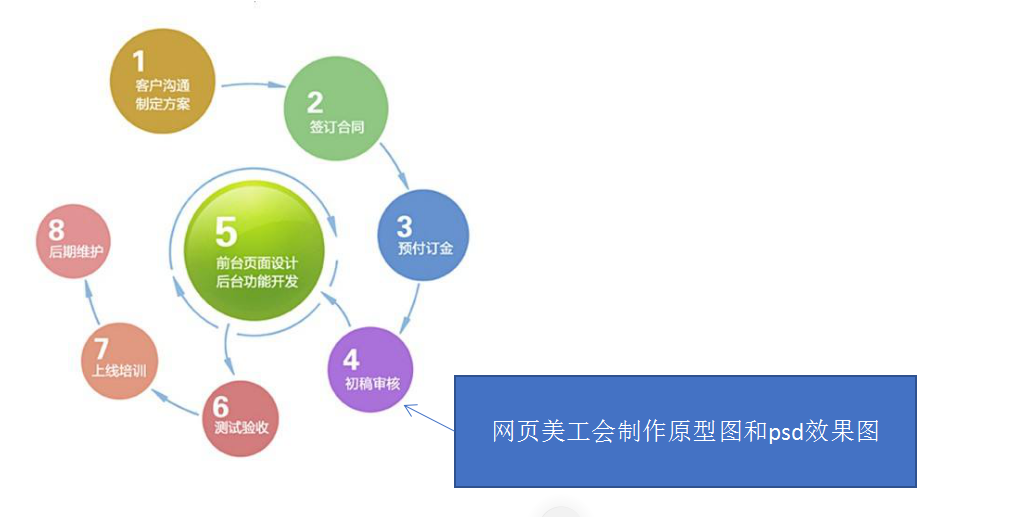 1
客户沟通
制定方案

2
签订合同

3
预付订金

4
初稿审核

5
前台页面设计
后台功能开发

6
测试验收

7
上线培训

8
后期维护

网页美工会制作原型图和psd效果图